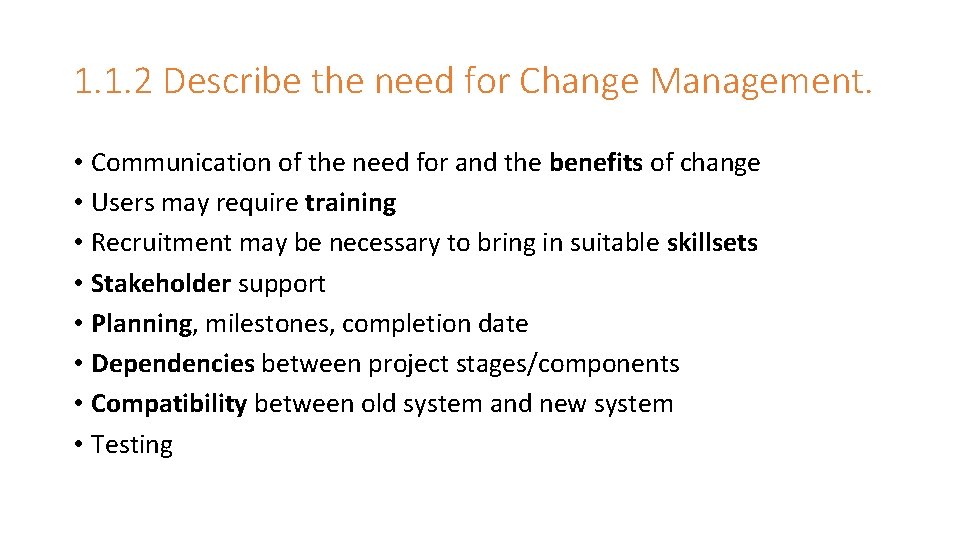 1.1.2 Describe the need for Change Management.

• Communication of the need for and the benefits of change
• Users may require training
• Recruitment may be necessary to bring in suitable skillsets
• Stakeholder support
• Planning, milestones, completion date
• Dependencies between project stages/components
• Compatibility between old system and new system
• Testing